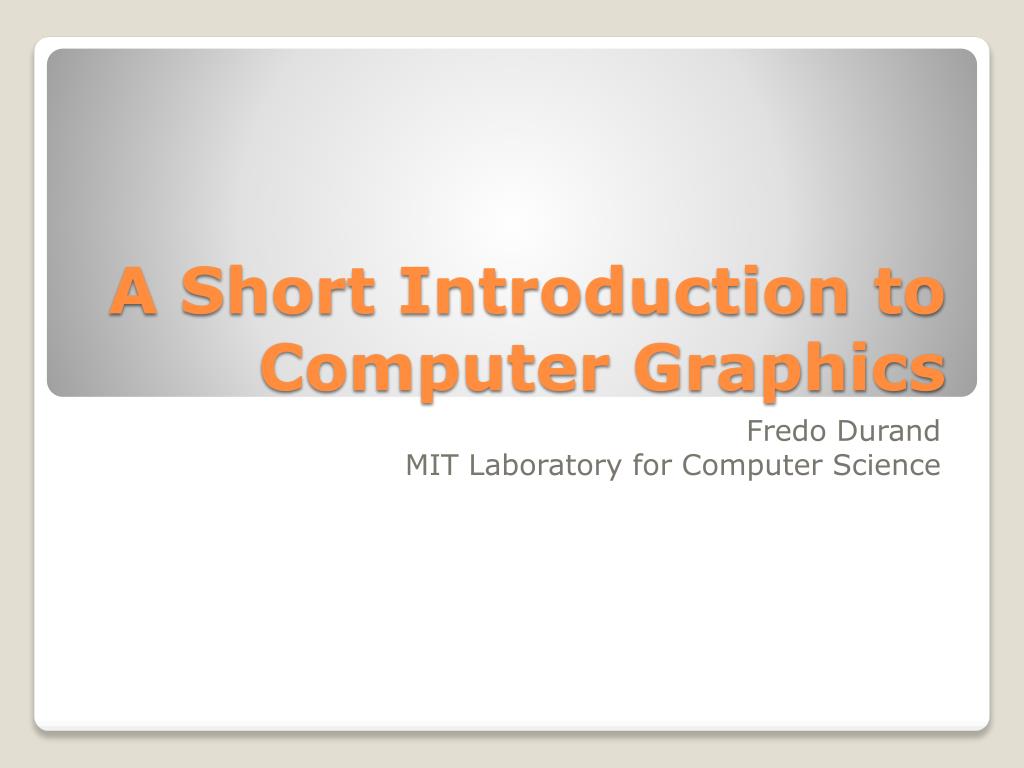 A Short Introduction to Computer Graphics

Fredo Durand
MIT Laboratory for Computer Science